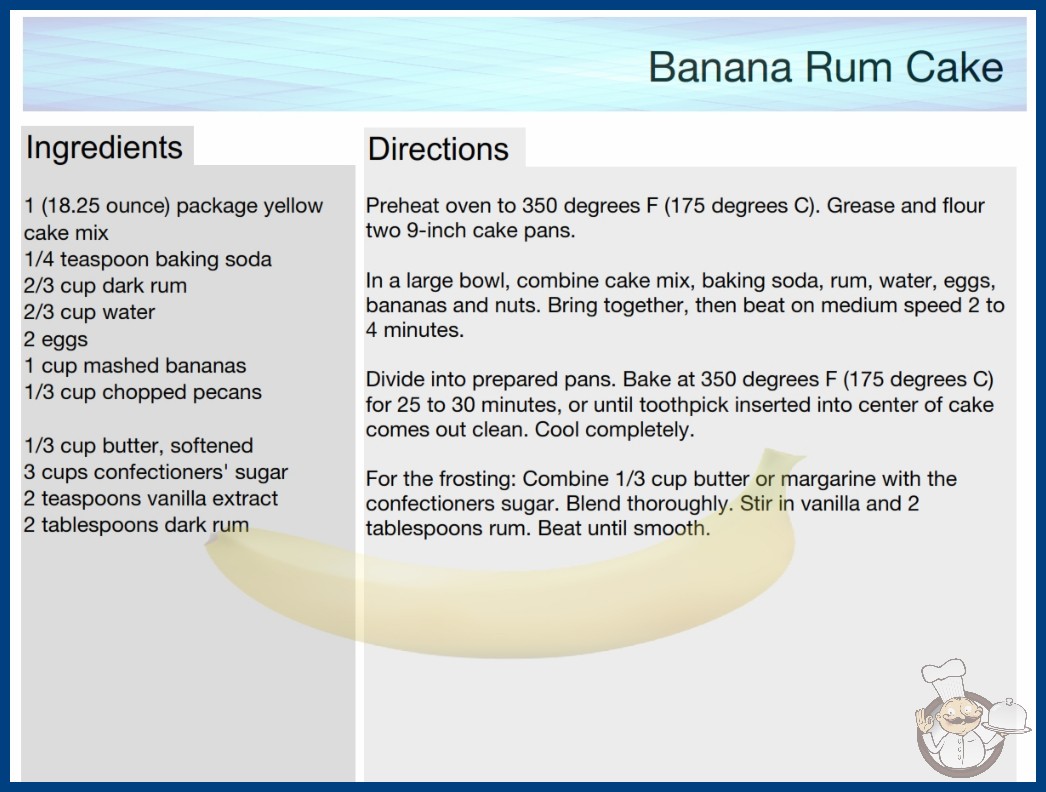 Banana Rum Cake

Ingredients

1 (18.25 ounce) package yellow cake mix
1/4 teaspoon baking soda
2/3 cup dark rum
2/3 cup water
2 eggs
1 cup mashed bananas
1/3 cup chopped pecans

1/3 cup butter, softened
3 cups confectioners' sugar
2 teaspoons vanilla extract
2 tablespoons dark rum

Directions

Preheat oven to 350 degrees F (175 degrees C). Grease and flour two 9-inch cake pans.

In a large bowl, combine cake mix, baking soda, rum, water, eggs, bananas and nuts. Bring together, then beat on medium speed 2 to 4 minutes.

Divide into prepared pans. Bake at 350 degrees F (175 degrees C) for 25 to 30 minutes, or until toothpick inserted into center of cake comes out clean. Cool completely.

For the frosting: Combine 1/3 cup butter or margarine with the confectioners sugar. Blend thoroughly. Stir in vanilla and 2 tablespoons rum. Beat until smooth.